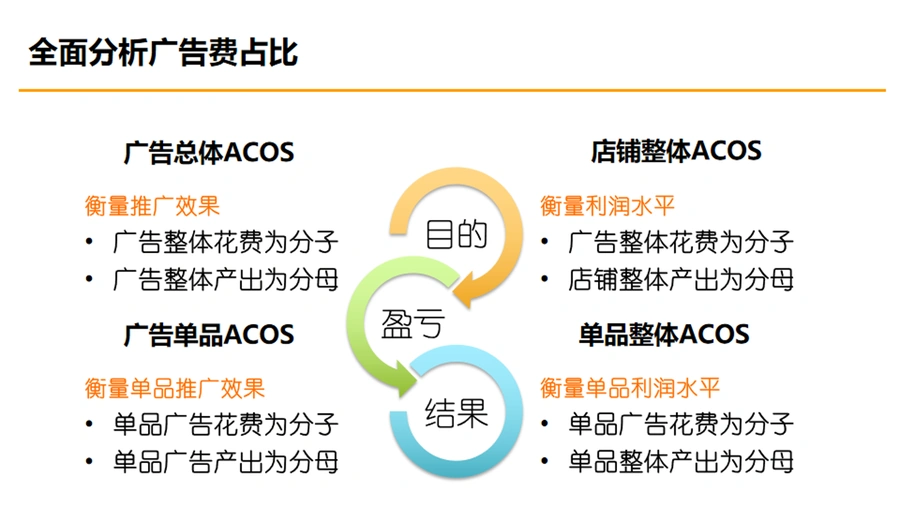 全面分析广告费占比

广告总体ACOS

衡量推广效果
• 广告整体花费为分子
• 广告整体产出为分母

广告单品ACOS

衡量单品推广效果
• 单品广告花费为分子
• 单品广告产出为分母

目的

盈亏

结果

店铺整体ACOS

衡量利润水平
• 广告整体花费为分子
• 店铺整体产出为分母

单品整体ACOS

衡量单品利润水平
• 单品广告花费为分子
• 单品整体产出为分母